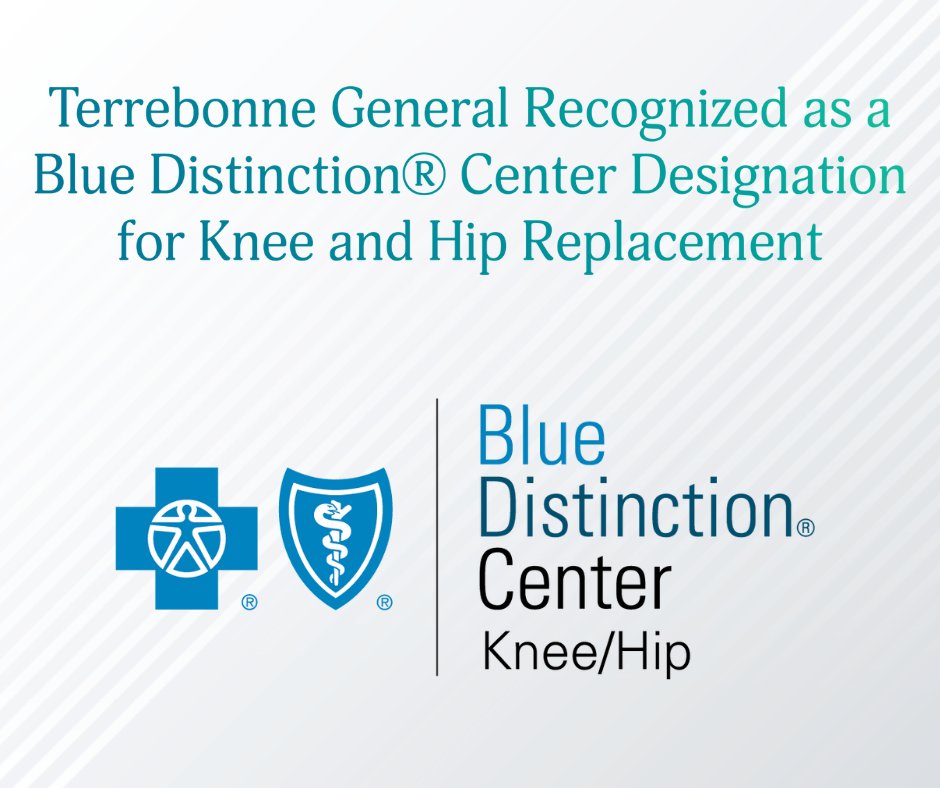 Terrebonne General Recognized as a Blue Distinction® Center Designation for Knee and Hip Replacement

®

®

Blue Distinction® Center
Knee/Hip